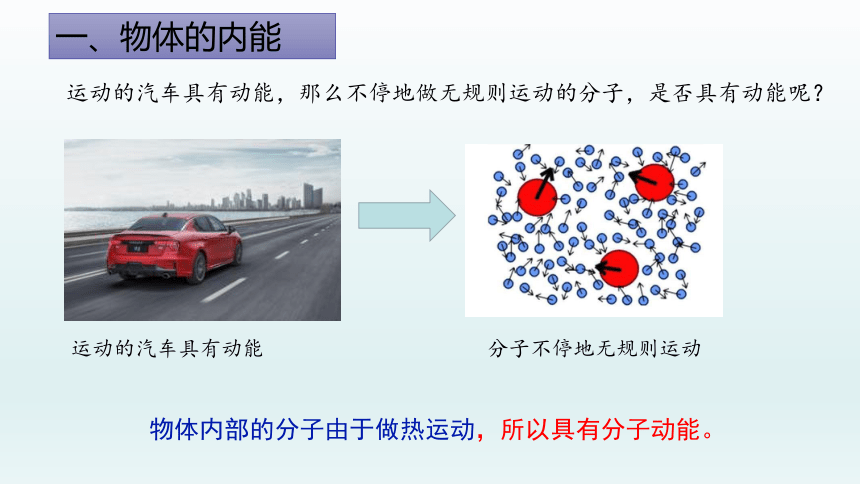 一、物体的内能

运动的汽车具有动能，那么不停地做无规则运动的分子，是否具有动能呢？

运动的汽车具有动能

分子不停地无规则运动

物体内部的分子由于做热运动，所以具有分子动能。